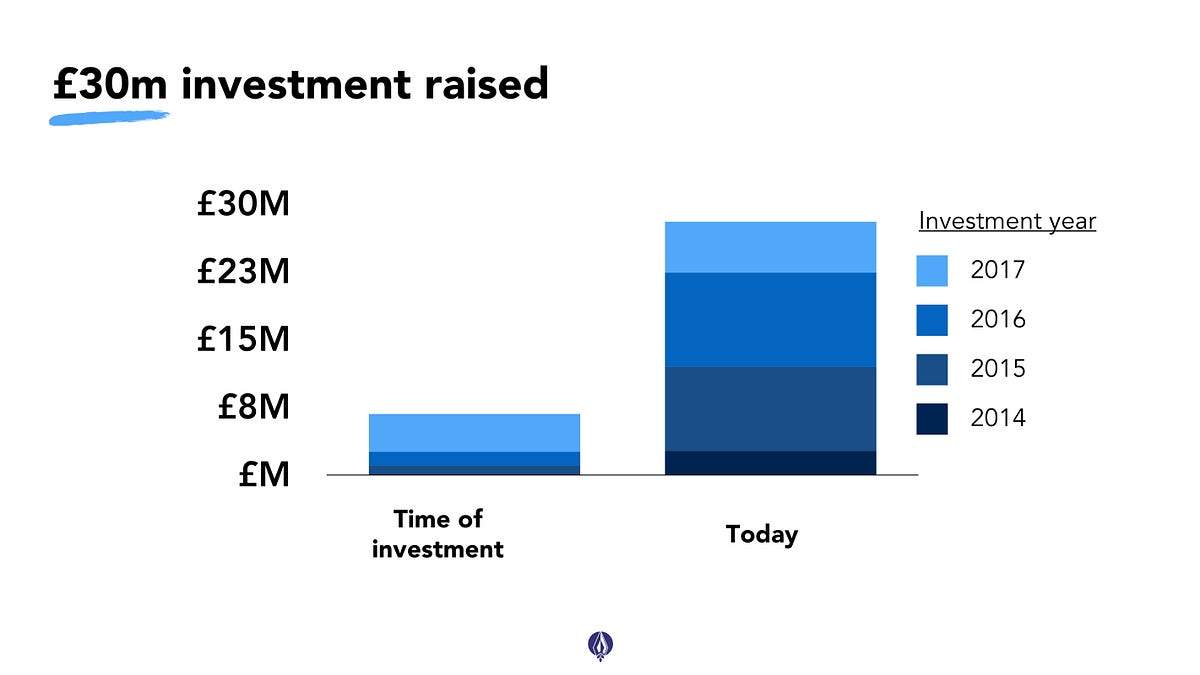 £30m investment raised

£30M
£23M
£15M
£8M
£M

Time of investment

Today

Investment year
2017
2016
2015
2014